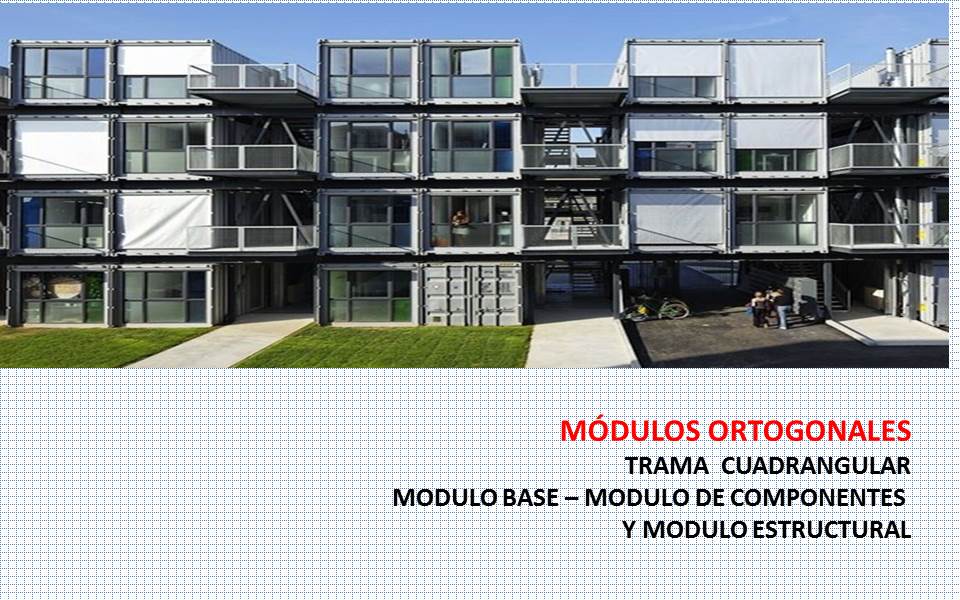 MÓDULOS ORTOGONALES
TRAMA CUADRANGULAR
MODULO BASE – MODULO DE COMPONENTES
Y MODULO ESTRUCTURAL